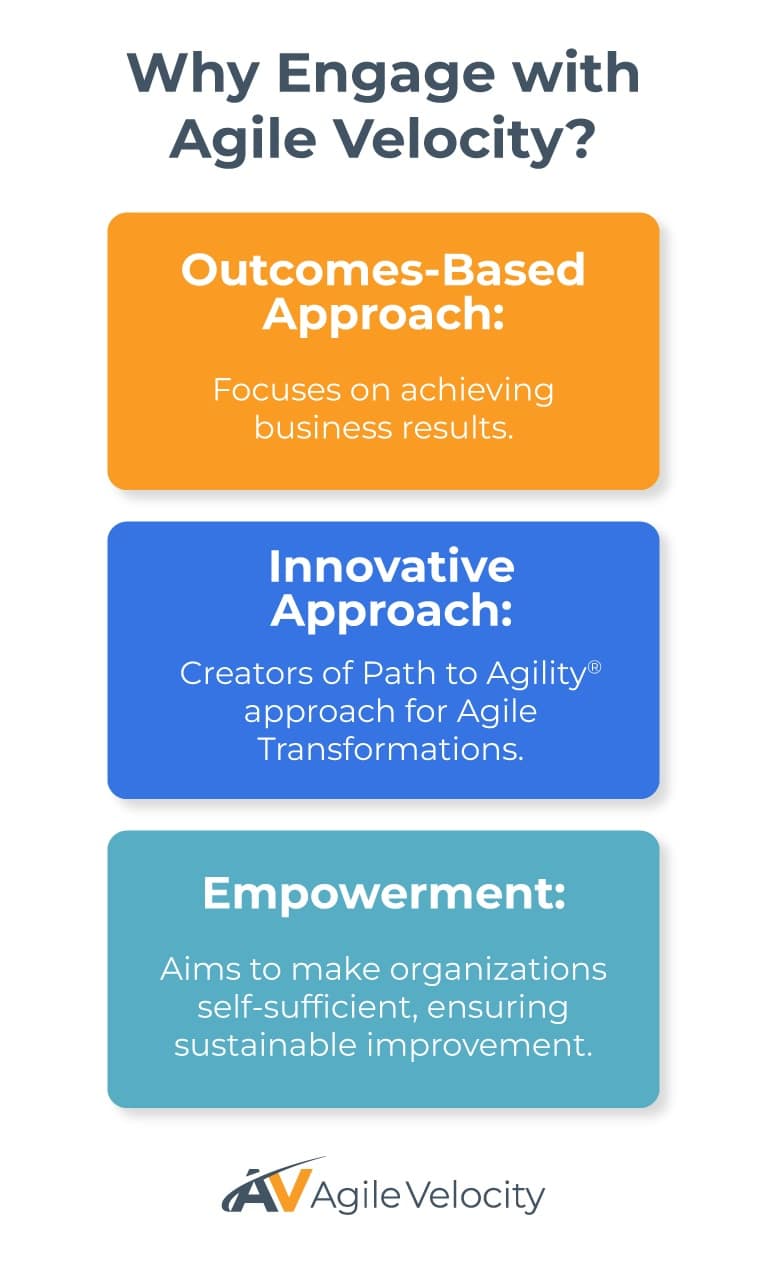 Why Engage with Agile Velocity?

Outcomes-Based Approach:

Focuses on achieving business results.

Innovative Approach:

Creators of Path to Agility® approach for Agile Transformations.

Empowerment:

Aims to make organizations self-sufficient, ensuring sustainable improvement.

AV Agile Velocity